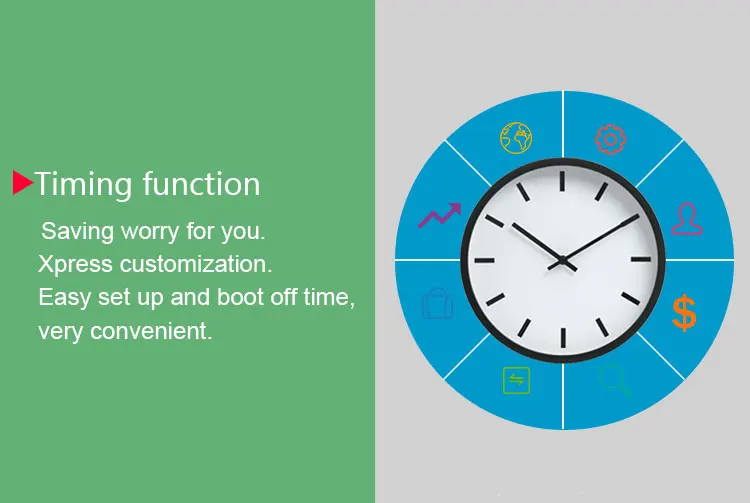 Timing function

Saving worry for you.
Xpress customization.
Easy set up and boot off time, very convenient.

$